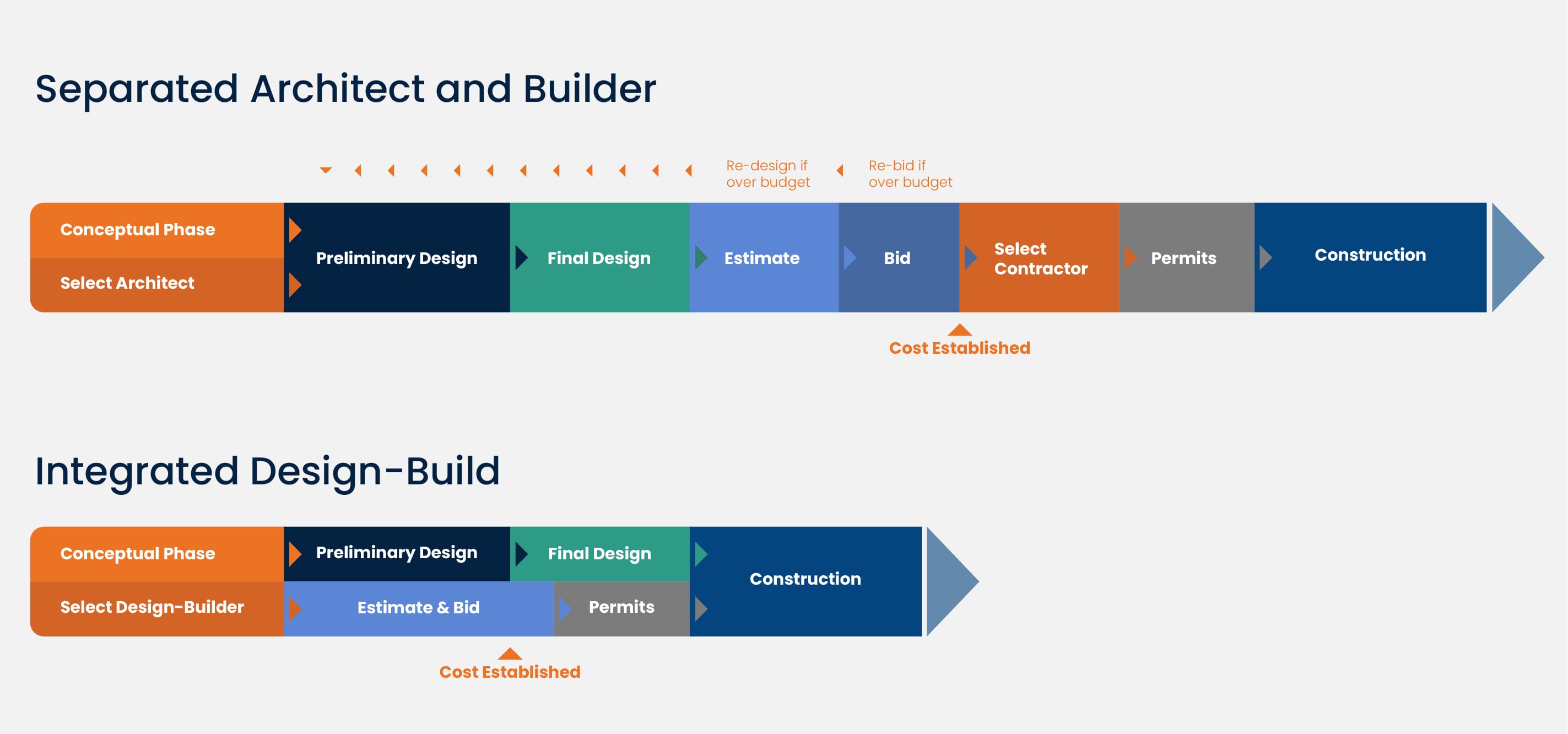 Separated Architect and Builder

Re-design if over budget

Re-bid if over budget

Conceptual Phase

Select Architect

Preliminary Design

Final Design

Estimate

Bid

Select Contractor

Permits

Construction

Cost Established

Integrated Design-Build

Conceptual Phase

Select Design-Builder

Preliminary Design

Final Design

Estimate & Bid

Permits

Construction

Cost Established